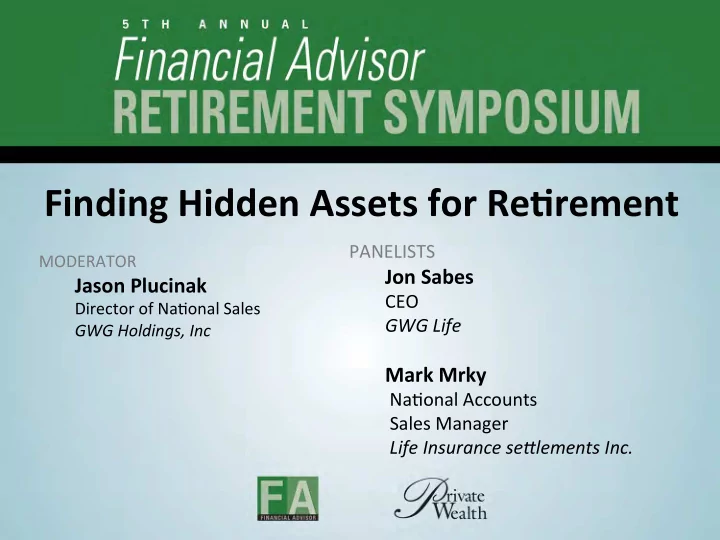 5TH ANNUAL
Financial Advisor
RETIREMENT SYMPOSIUM

Finding Hidden Assets for Retirement

MODERATOR
Jason Plucinak
Director of National Sales
GWG Holdings, Inc

PANELISTS
Jon Sabes
CEO
GWG Life

Mark Mrky
National Accounts
Sales Manager
Life Insurance settlements Inc.

FA
FINANCIAL ADVISOR

Private Wealth